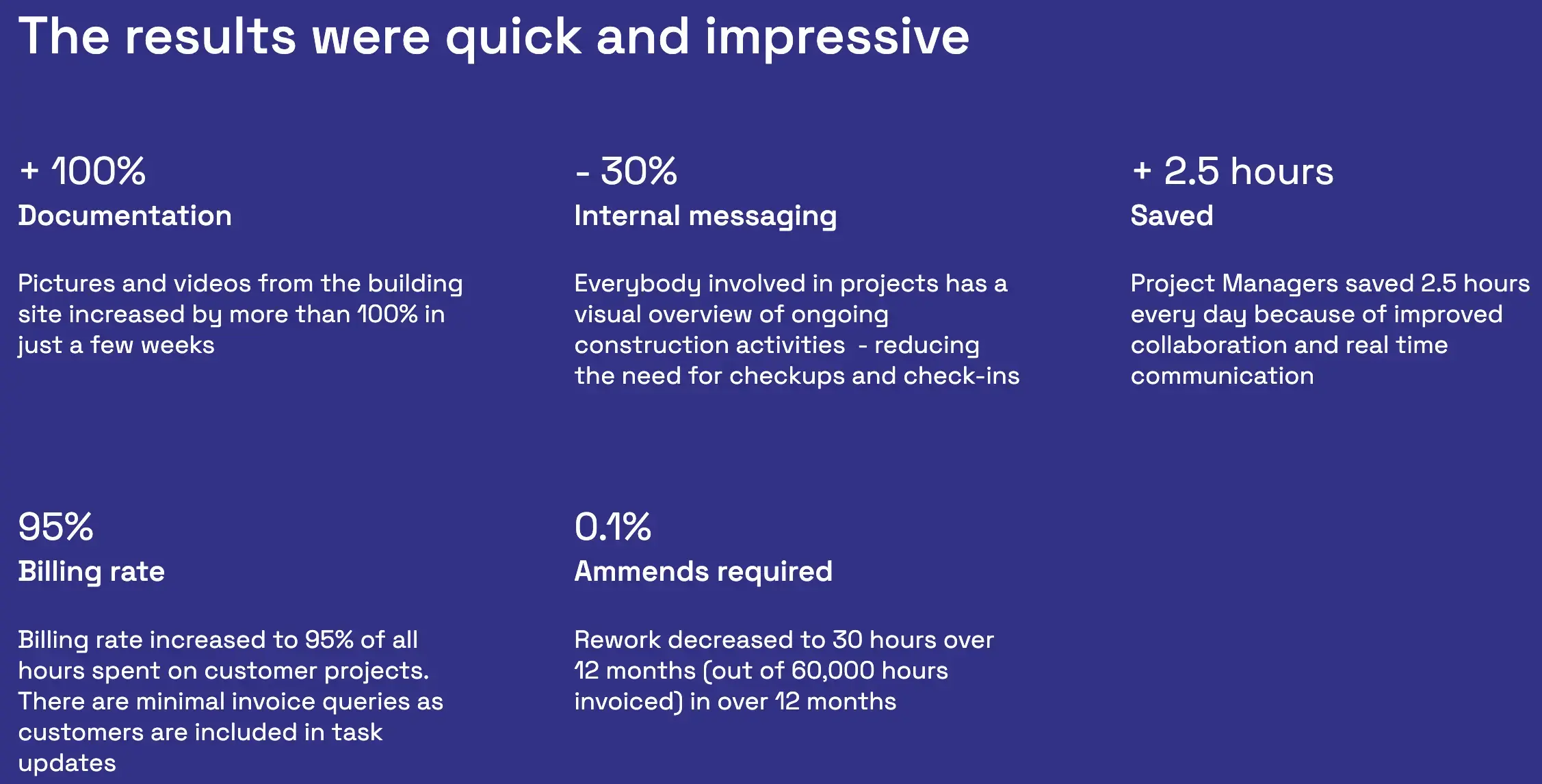 The results were quick and impressive

+ 100%
Documentation

Pictures and videos from the building site increased by more than 100% in just a few weeks

- 30%
Internal messaging

Everybody involved in projects has a visual overview of ongoing construction activities - reducing the need for checkups and check-ins

+ 2.5 hours
Saved

Project Managers saved 2.5 hours every day because of improved collaboration and real time communication

95%
Billing rate

Billing rate increased to 95% of all hours spent on customer projects. There are minimal invoice queries as customers are included in task updates

0.1%
Ammends required

Rework decreased to 30 hours over 12 months (out of 60,000 hours invoiced) in over 12 months